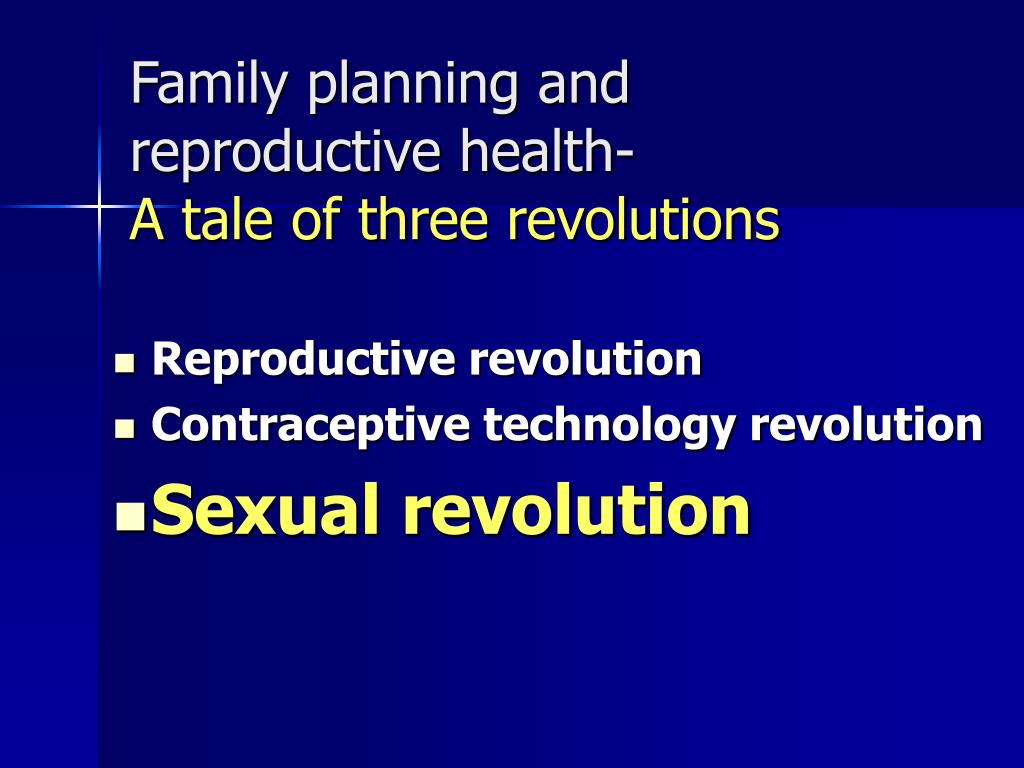 Family planning and reproductive health-
A tale of three revolutions

- Reproductive revolution
- Contraceptive technology revolution
- Sexual revolution